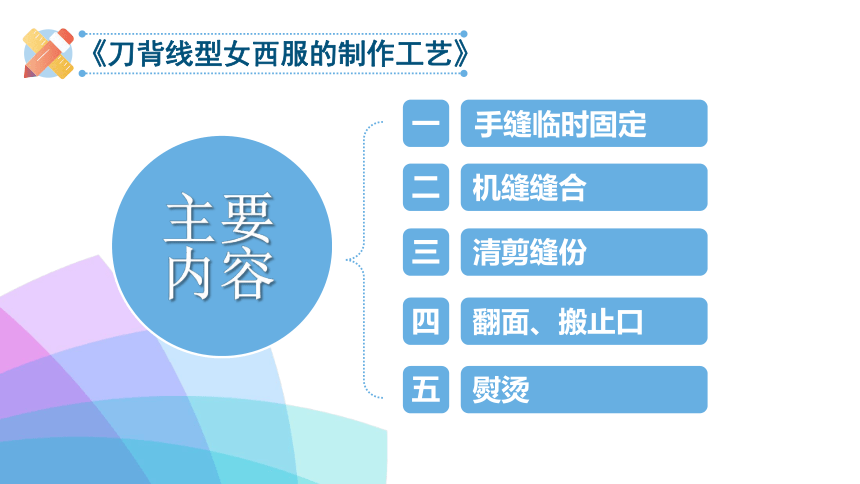 《刀背线型女西服的制作工艺》

主要内容

一 手缝临时固定

二 机缝缝合

三 清剪缝份

四 翻面、搬止口

五 熨烫